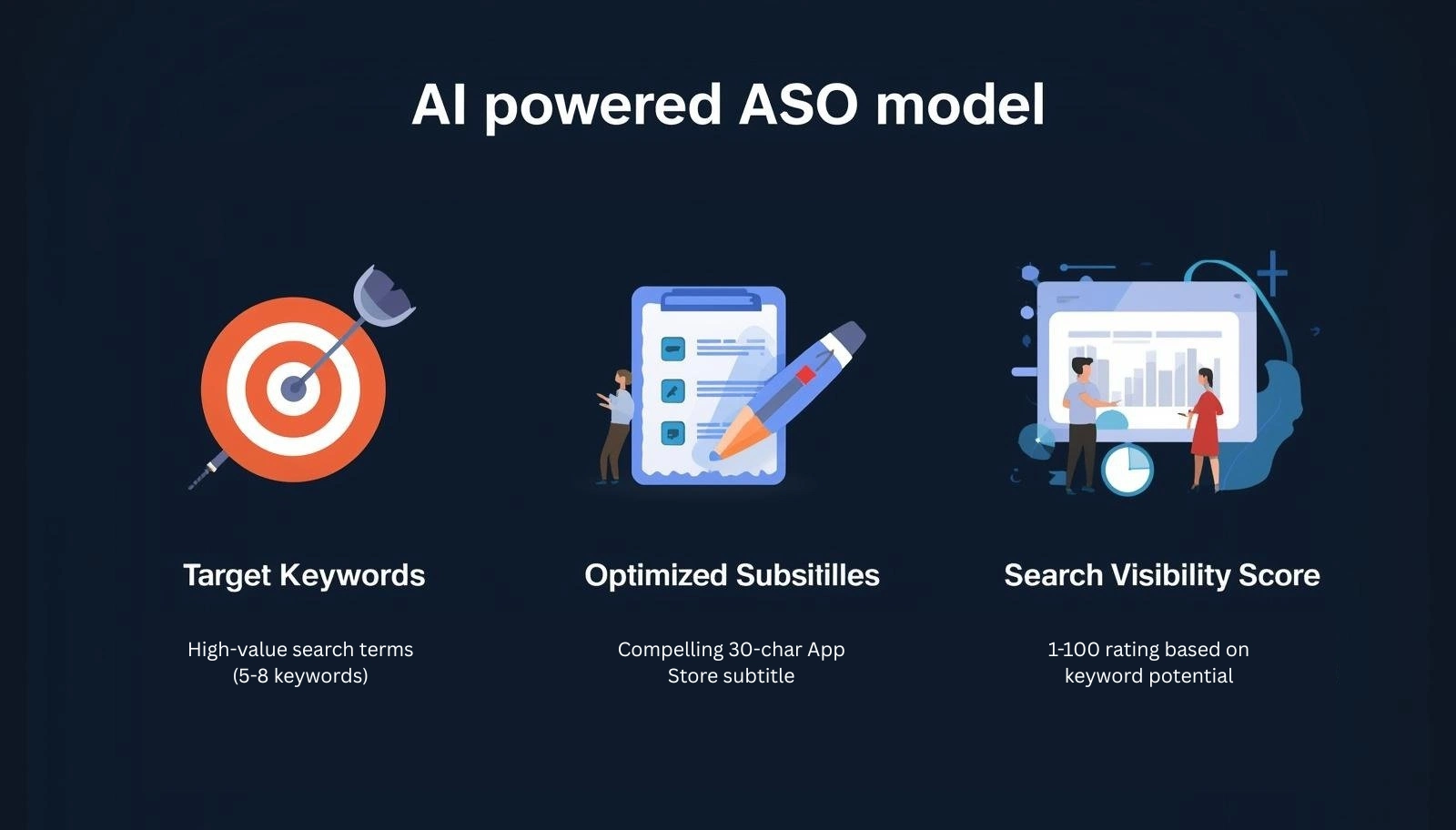 AI powered ASO model

Target Keywords

High-value search terms (5-8 keywords)

Optimized Subsitilles

Compelling 30-char App Store subtitle

Search Visibility Score

1-100 rating based on keyword potential